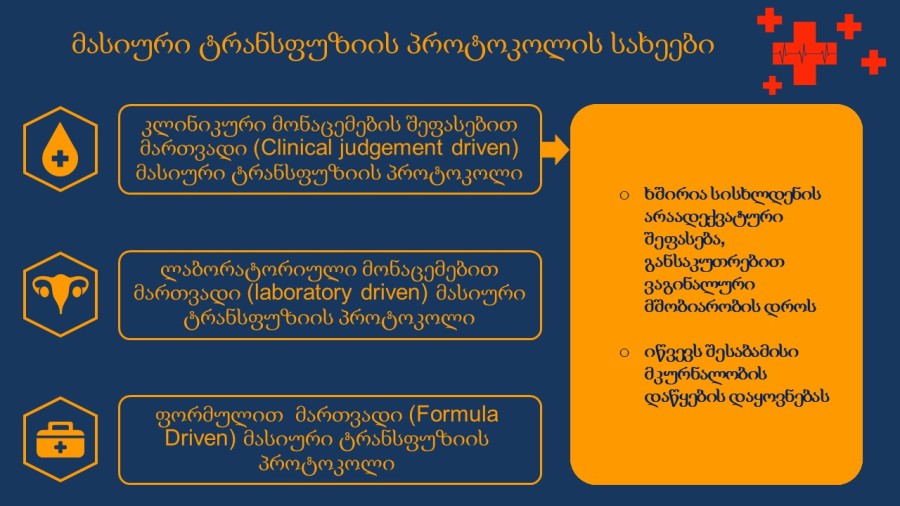 მასიური ტრანსფუზიის პროტოკოლის სახეები

კლინიკური მონაცემების შეფასებით მართვადი (Clinical judgement driven) მასიური ტრანსფუზიის პროტოკოლი

ლაბორატორიული მონაცემებით მართვადი (laboratory driven) მასიური ტრანსფუზიის პროტოკოლი

ფორმულით მართვადი (Formula Driven) მასიური ტრანსფუზიის პროტოკოლი

○ ხშირია სისხლდენის არაადექვატური შეფასება, განსაკუთრებით ვაგინალური მშობიარობის დროს

○ იწვევს შესაბამისი მკურნალობის დაწყების დაყოვნებას